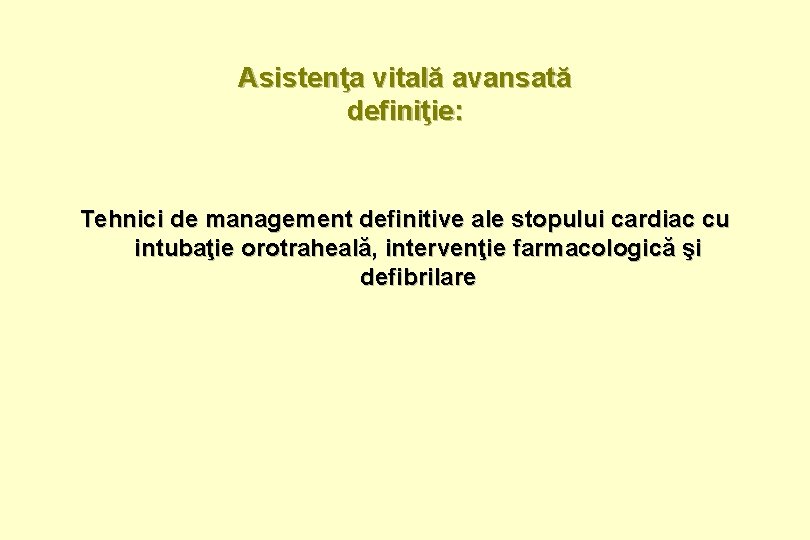 Asistenţa vitală avansată
definiţie:

Tehnici de management definitive ale stopului cardiac cu intubaţie orotraheală, intervenţie farmacologică şi defibrilare